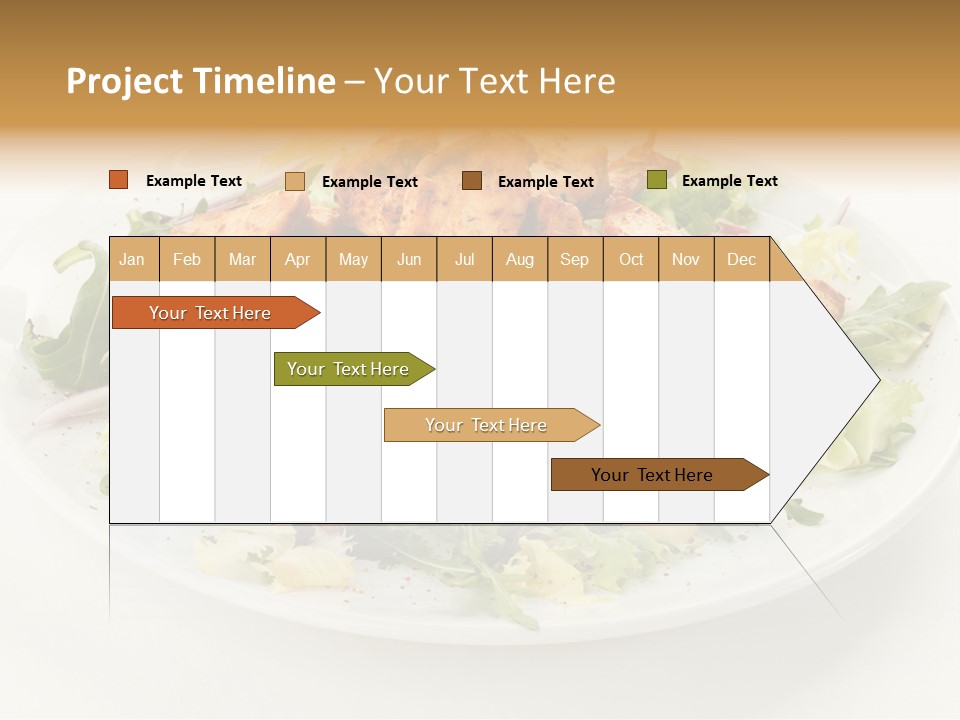 Project Timeline – Your Text Here

Example Text
Example Text
Example Text
Example Text

| Jan | Feb | Mar | Apr | May | Jun | Jul | Aug | Sep | Oct | Nov | Dec |
|---|---|---|---|---|---|---|---|---|---|---|---|

Your Text Here

Your Text Here

Your Text Here

Your Text Here